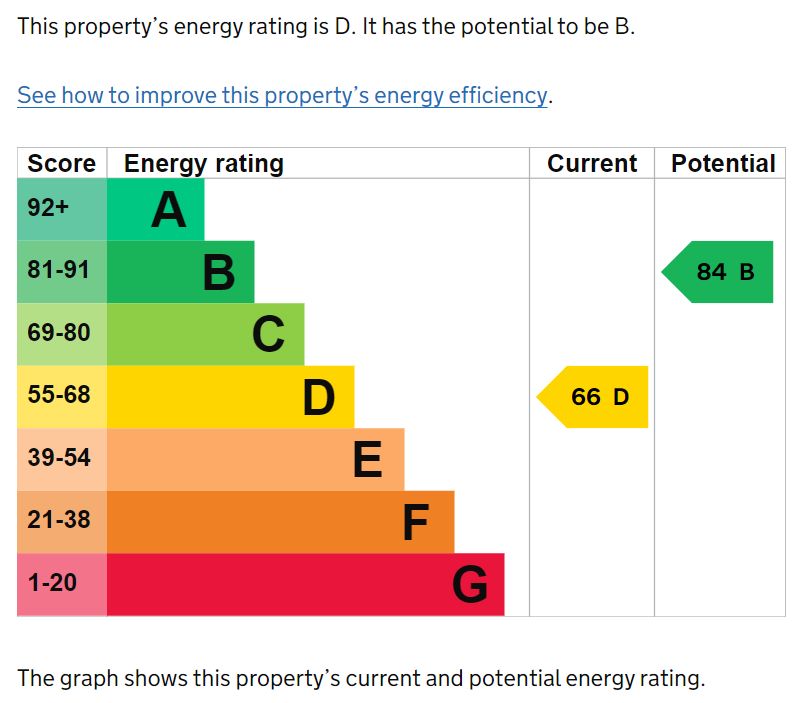 This property's energy rating is D. It has the potential to be B.

See how to improve this property's energy efficiency.

| Score | Energy rating | Current | Potential |
|---|---|---|---|
| 92+ | A | | |
| 81-91 | B | | 84 B |
| 69-80 | C | | |
| 55-68 | D | 66 D | |
| 39-54 | E | | |
| 21-38 | F | | |
| 1-20 | G | | |

The graph shows this property's current and potential energy rating.